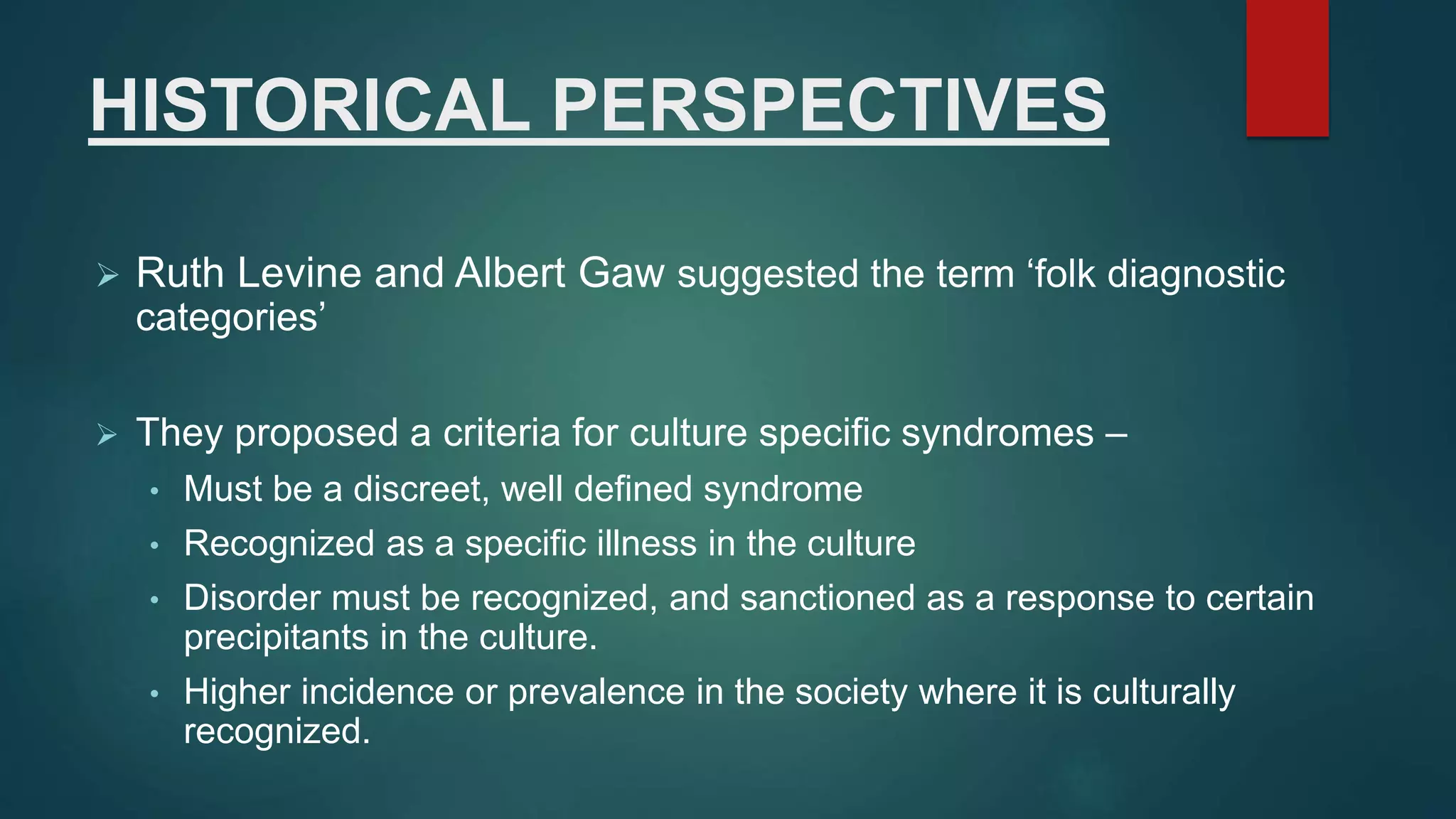 HISTORICAL PERSPECTIVES

➢ Ruth Levine and Albert Gaw suggested the term ‘folk diagnostic categories’

➢ They proposed a criteria for culture specific syndromes –
• Must be a discreet, well defined syndrome
• Recognized as a specific illness in the culture
• Disorder must be recognized, and sanctioned as a response to certain precipitants in the culture.
• Higher incidence or prevalence in the society where it is culturally recognized.